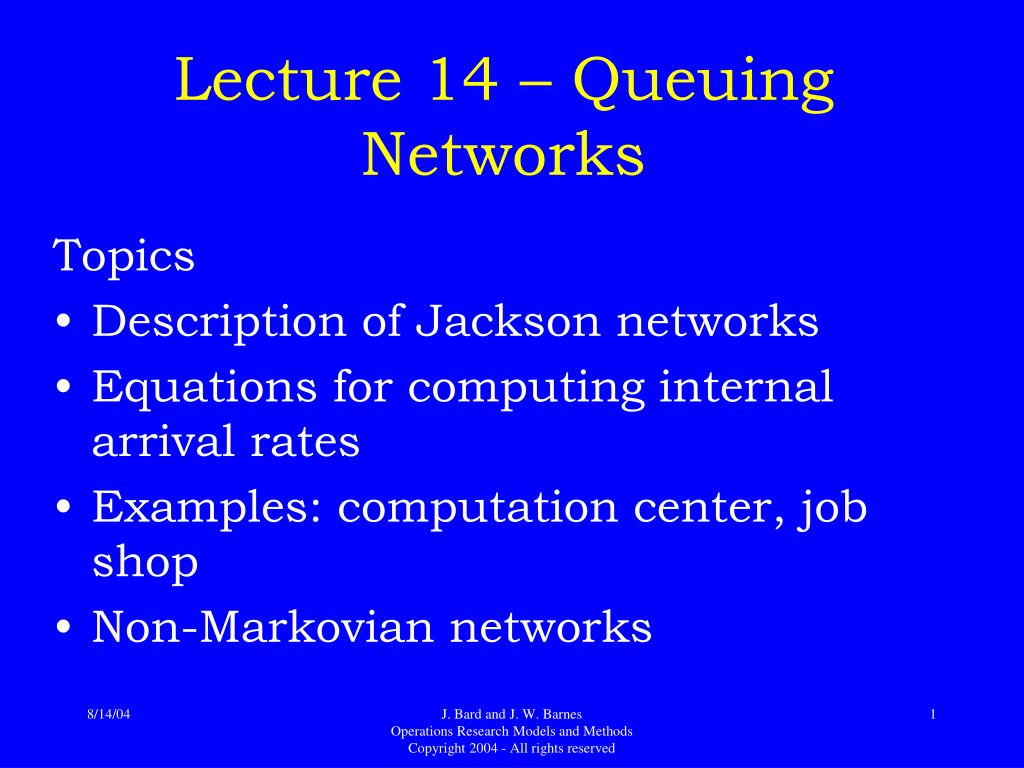 Lecture 14 – Queuing Networks

Topics
• Description of Jackson networks
• Equations for computing internal arrival rates
• Examples: computation center, job shop
• Non-Markovian networks

8/14/04

J. Bard and J. W. Barnes
Operations Research Models and Methods
Copyright 2004 - All rights reserved

1